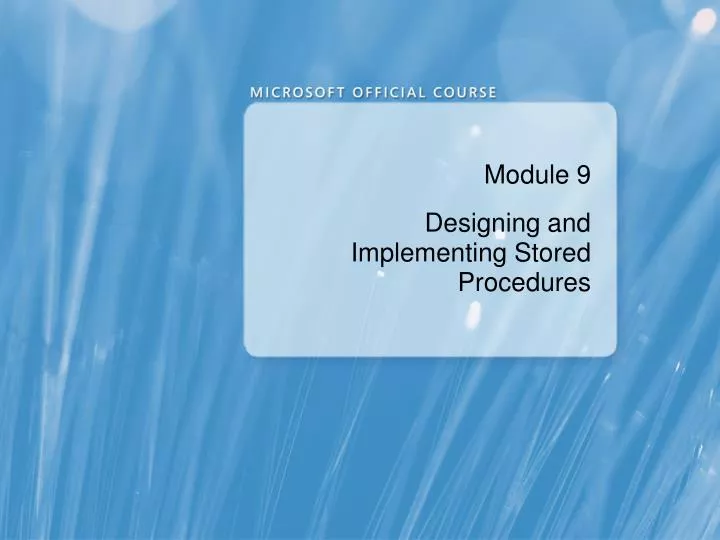 MICROSOFT OFFICIAL COURSE

Module 9

Designing and Implementing Stored Procedures